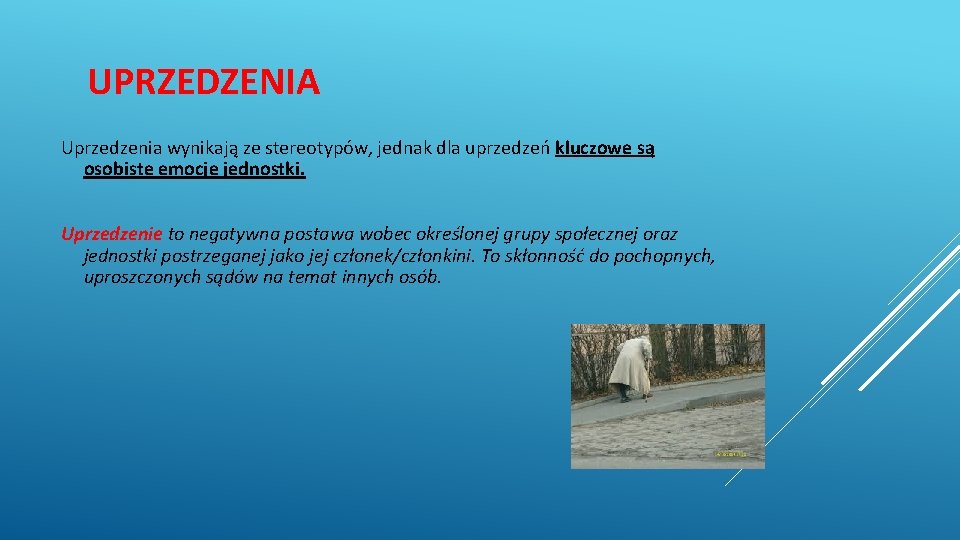 UPRZEDZENIA

Uprzedzenia wynikają ze stereotypów, jednak dla uprzedzeń kluczowe są osobiste emocje jednostki.

Uprzedzenie to negatywna postawa wobec określonej grupy społecznej oraz jednostki postrzeganej jako jej członek/członkini. To skłonność do pochopnych, uproszczonych sądów na temat innych osób.